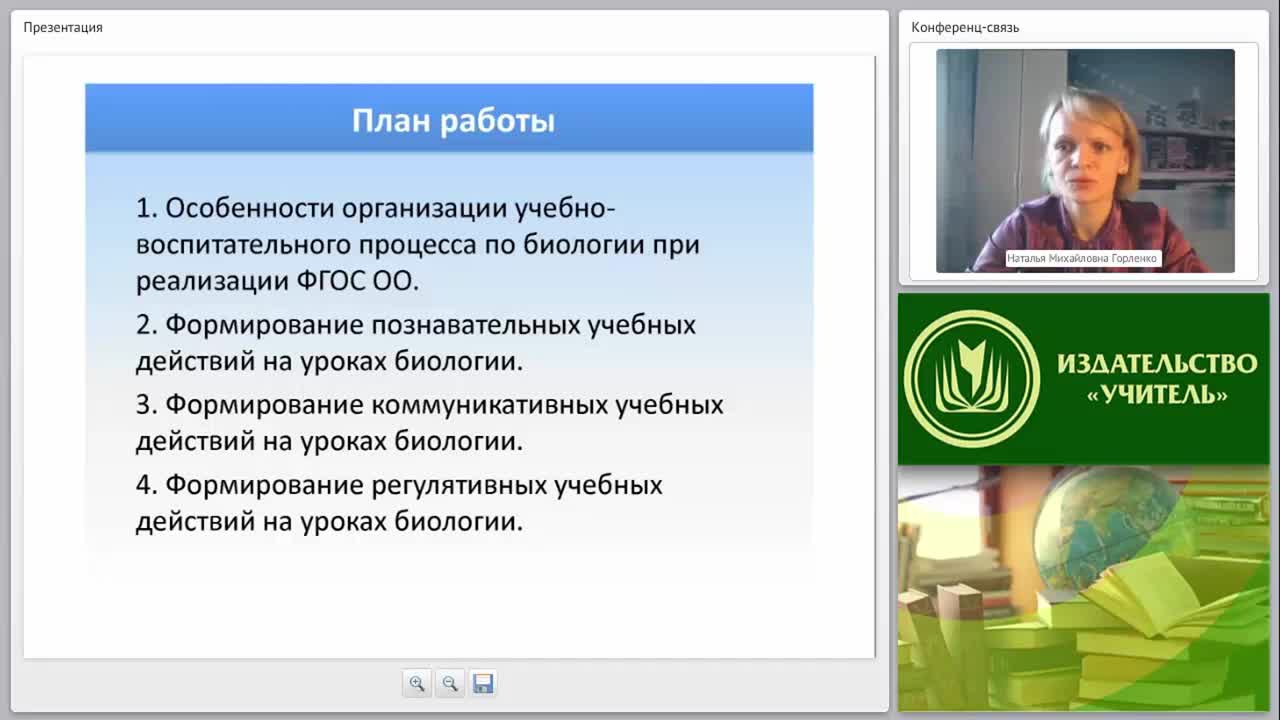 Презентация

План работы

1. Особенности организации учебно-воспитательного процесса по биологии при реализации ФГОС ОО.

2. Формирование познавательных учебных действий на уроках биологии.

3. Формирование коммуникативных учебных действий на уроках биологии.

4. Формирование регулятивных учебных действий на уроках биологии.

Конференц-связь

Наталья Михайловна Горленко

ИЗДАТЕЛЬСТВО «УЧИТЕЛЬ»